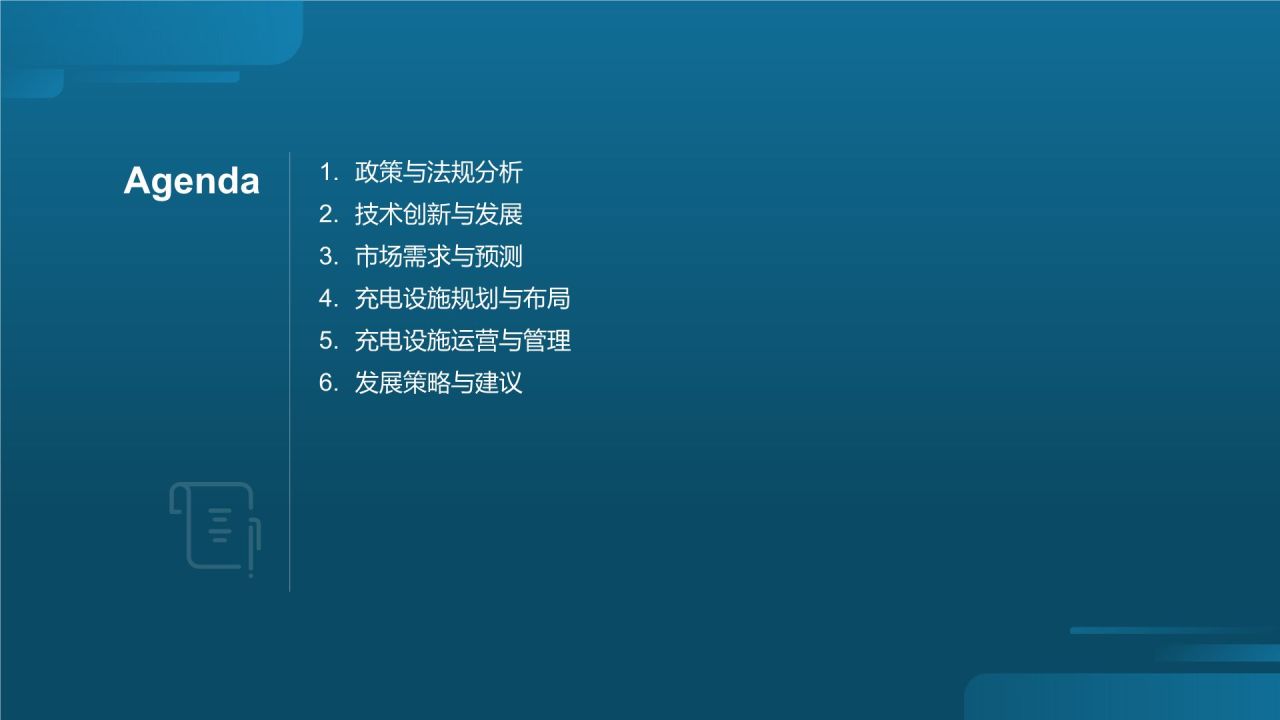 Agenda

1. 政策与法规分析
2. 技术创新与发展
3. 市场需求与预测
4. 充电设施规划与布局
5. 充电设施运营与管理
6. 发展策略与建议